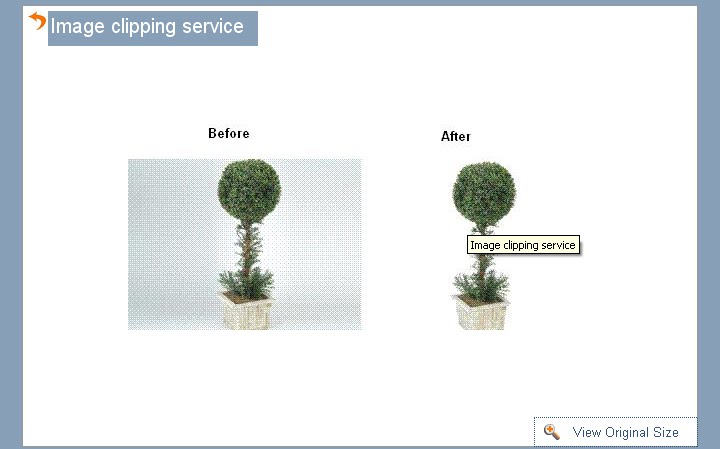 Image clipping service

Before

After

Image clipping service

View Original Size